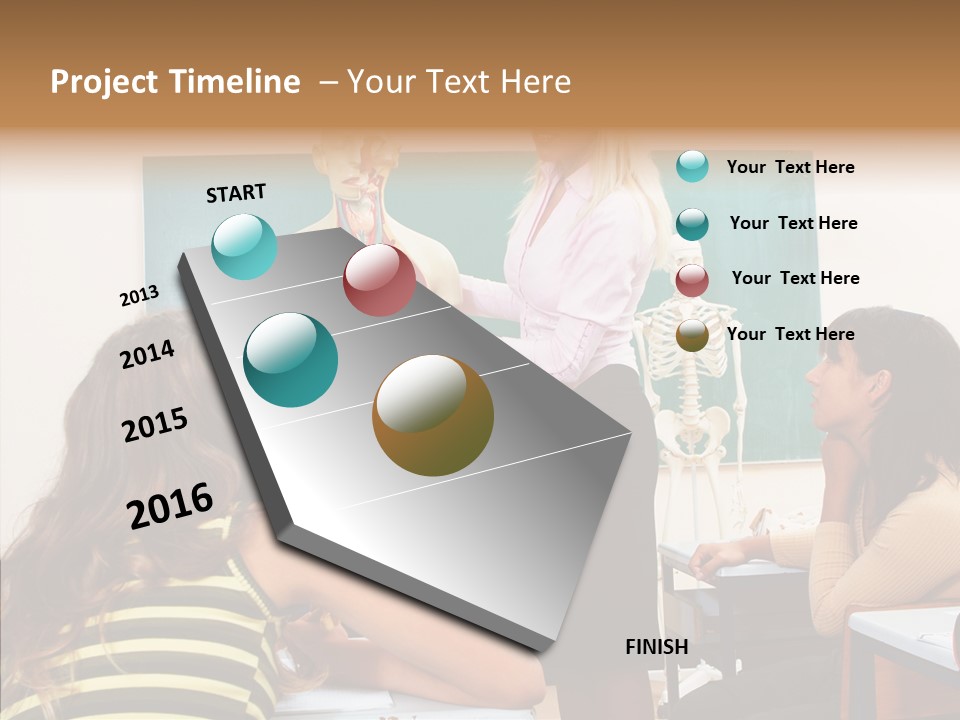 Project Timeline – Your Text Here

START

2013

2014

2015

2016

FINISH

Your Text Here

Your Text Here

Your Text Here

Your Text Here